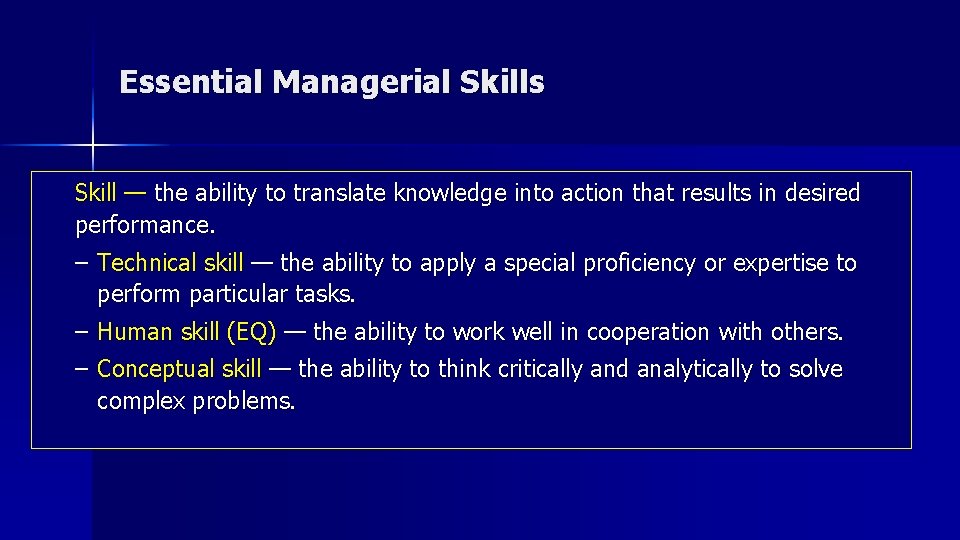 Essential Managerial Skills

Skill — the ability to translate knowledge into action that results in desired performance.

– Technical skill — the ability to apply a special proficiency or expertise to perform particular tasks.

– Human skill (EQ) — the ability to work well in cooperation with others.

– Conceptual skill — the ability to think critically and analytically to solve complex problems.